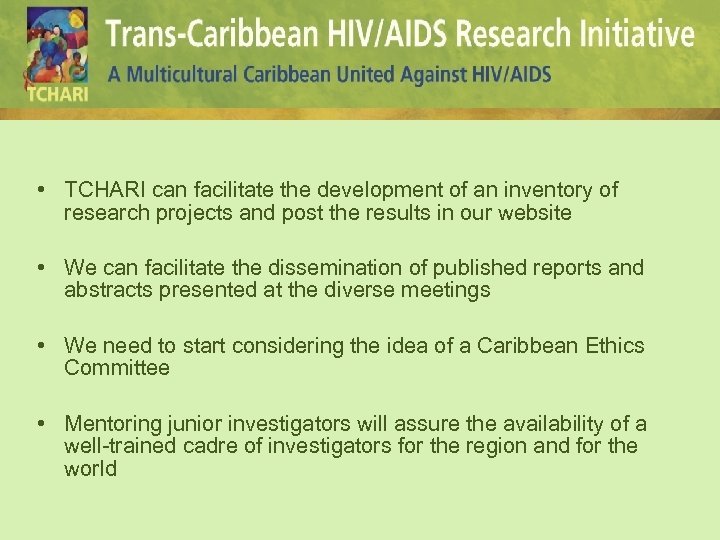 TCHARI

Trans-Caribbean HIV/AIDS Research Initiative

A Multicultural Caribbean United Against HIV/AIDS

• TCHARI can facilitate the development of an inventory of research projects and post the results in our website

• We can facilitate the dissemination of published reports and abstracts presented at the diverse meetings

• We need to start considering the idea of a Caribbean Ethics Committee

• Mentoring junior investigators will assure the availability of a well-trained cadre of investigators for the region and for the world